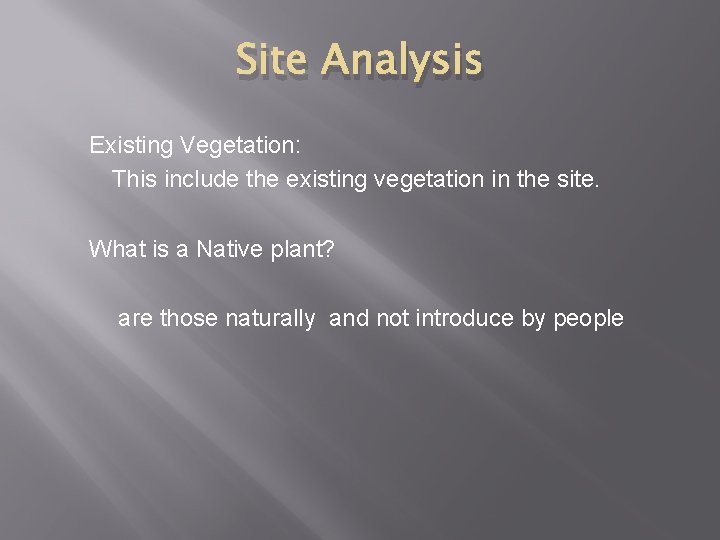 Site Analysis

Existing Vegetation:
This include the existing vegetation in the site.

What is a Native plant?

are those naturally and not introduce by people